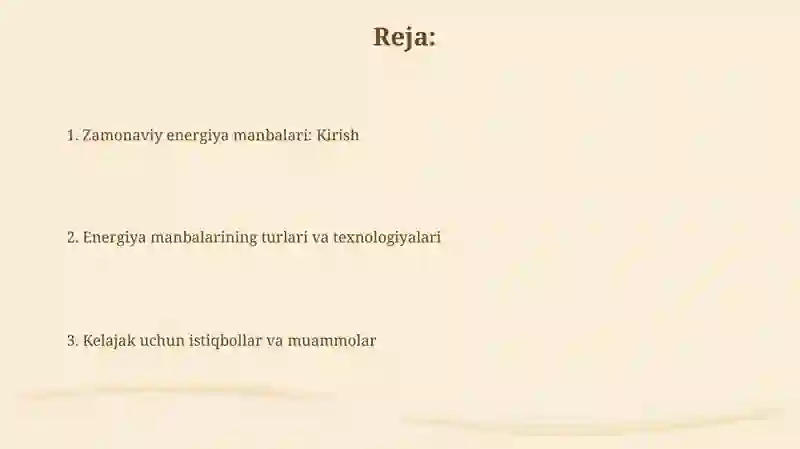 Reja:

1. Zamonaviy energiya manbalari: Kirish

2. Energiya manbalarining turlari va texnologiyalari

3. Kelajak uchun istiqbollar va muammolar